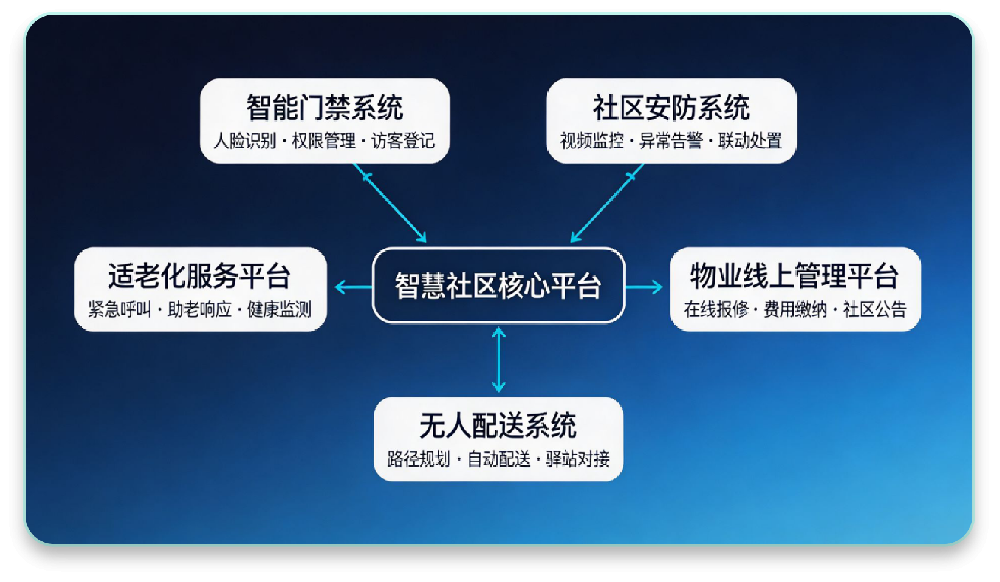 智能门禁系统
人脸识别 · 权限管理 · 访客登记

社区安防系统
视频监控 · 异常告警 · 联动处置

适老化服务平台
紧急呼叫 · 助老响应 · 健康监测

智慧社区核心平台

物业线上管理平台
在线报修 · 费用缴纳 · 社区公告

无人配送系统
路径规划 · 自动配送 · 驿站对接